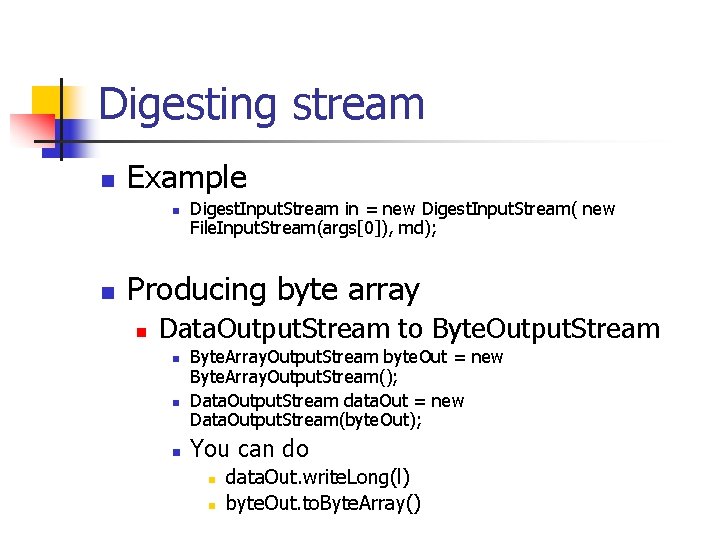 Digesting stream

Example

DigestInputStream in = new DigestInputStream( new FileInputStream(args[0]), md);

Producing byte array

DataOutputStream to ByteOutputStream

ByteArrayOutputStream byteOut = new ByteArrayOutputStream();

DataOutputStream dataOut = new DataOutputStream(byteOut);

You can do

dataOut.writeLong(l)

byteOut.toByteArray()